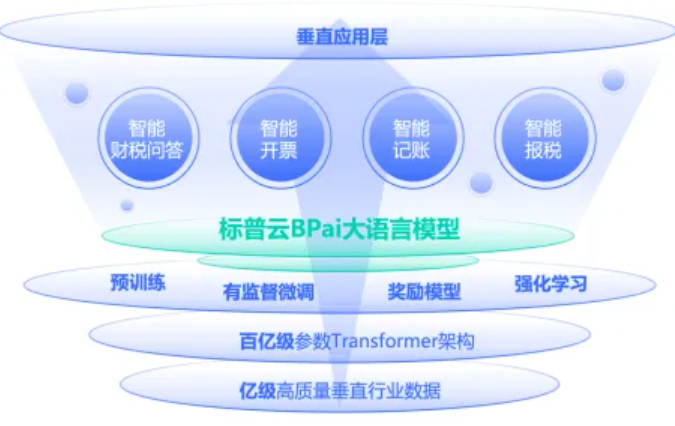 垂直应用层

智能
财税问答

智能
开票

智能
记账

智能
报税

标普云BPai大语言模型

预训练

有监督微调

奖励模型

强化学习

百亿级参数Transformer架构

亿级高质量垂直行业数据